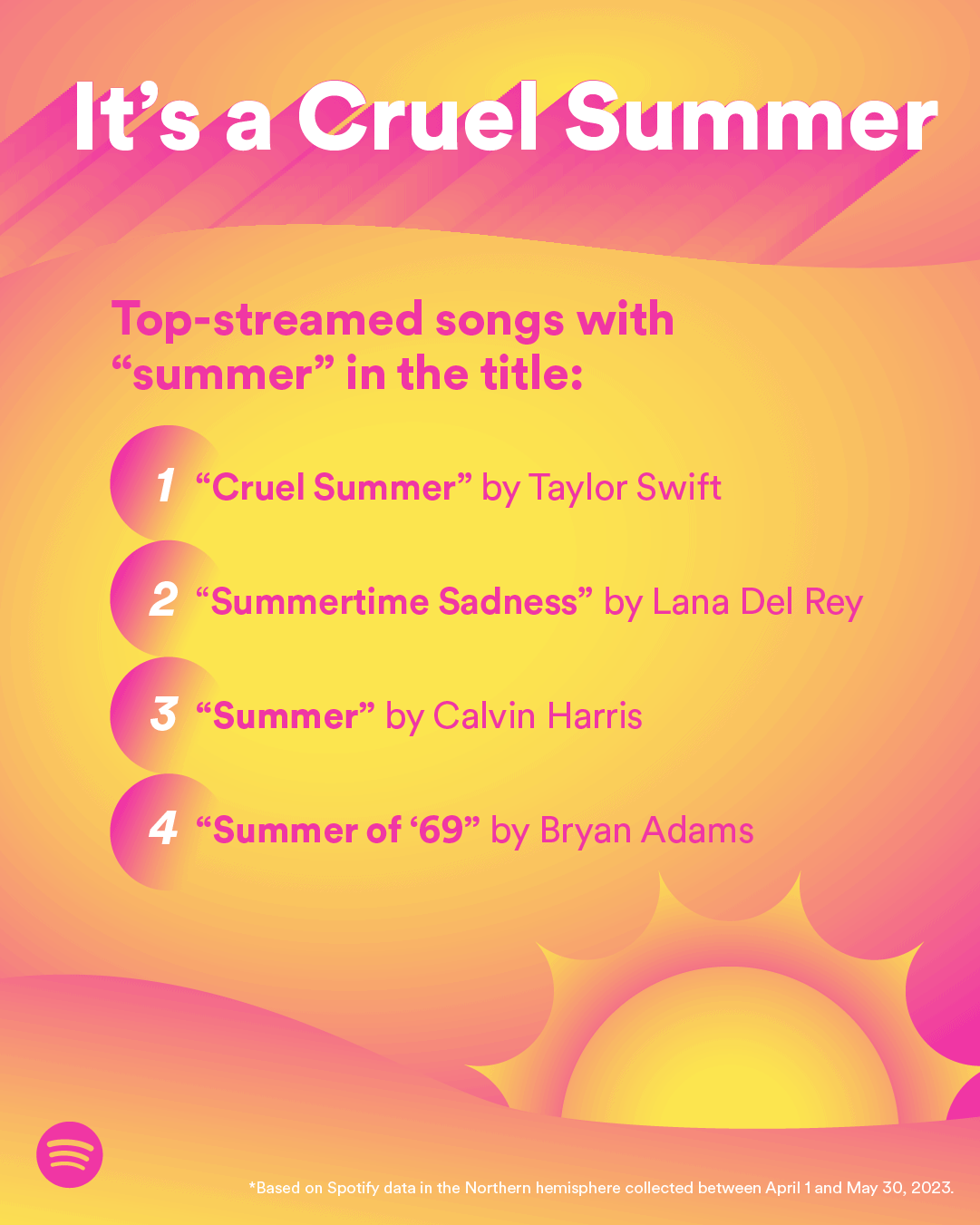 It’s a Cruel Summer

Top-streamed songs with “summer” in the title:

1 “Cruel Summer” by Taylor Swift

2 “Summertime Sadness” by Lana Del Rey

3 “Summer” by Calvin Harris

4 “Summer of ‘69” by Bryan Adams

*Based on Spotify data in the Northern hemisphere collected between April 1 and May 30, 2023.